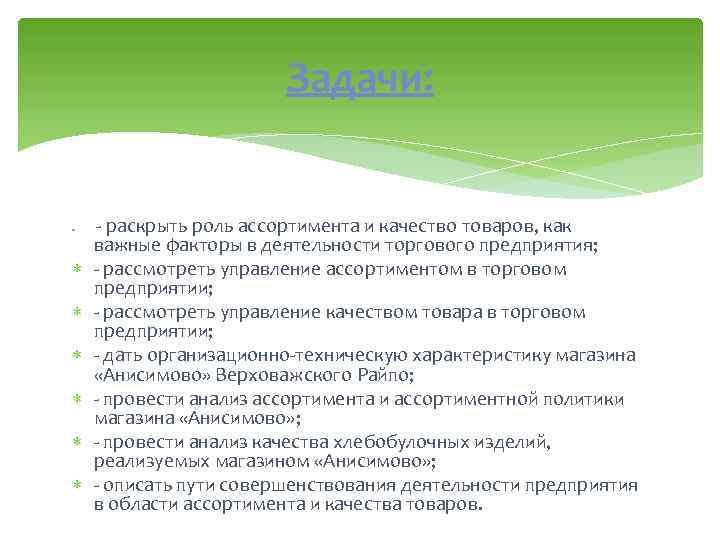 Задачи:

- раскрыть роль ассортимента и качество товаров, как важные факторы в деятельности торгового предприятия;

- рассмотреть управление ассортиментом в торговом предприятии;

- рассмотреть управление качеством товара в торговом предприятии;

- дать организационно-техническую характеристику магазина «Анисимово» Верховажского Райпо;

- провести анализ ассортимента и ассортиментной политики магазина «Анисимово»;

- провести анализ качества хлебобулочных изделий, реализуемых магазином «Анисимово»;

- описать пути совершенствования деятельности предприятия в области ассортимента и качества товаров.